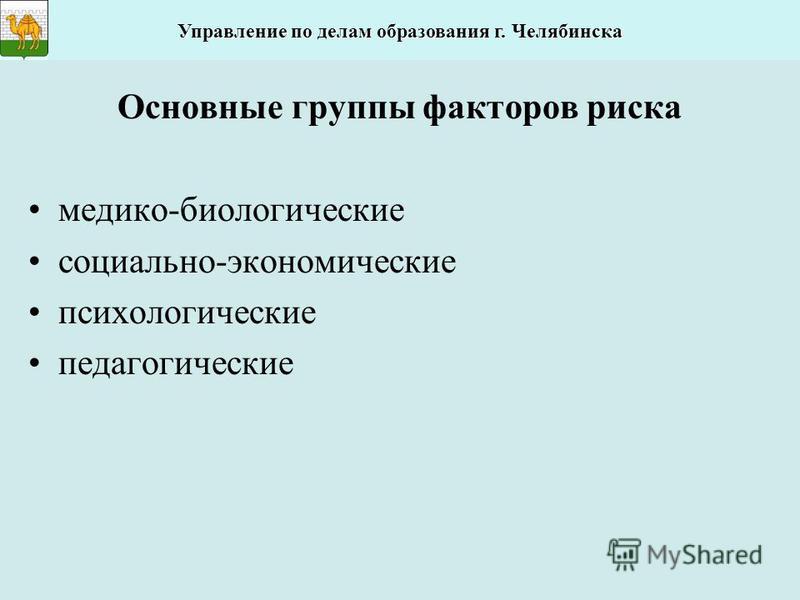 Управление по делам образования г. Челябинска

Основные группы факторов риска

• медико-биологические
• социально-экономические
• психологические
• педагогические

MyShared